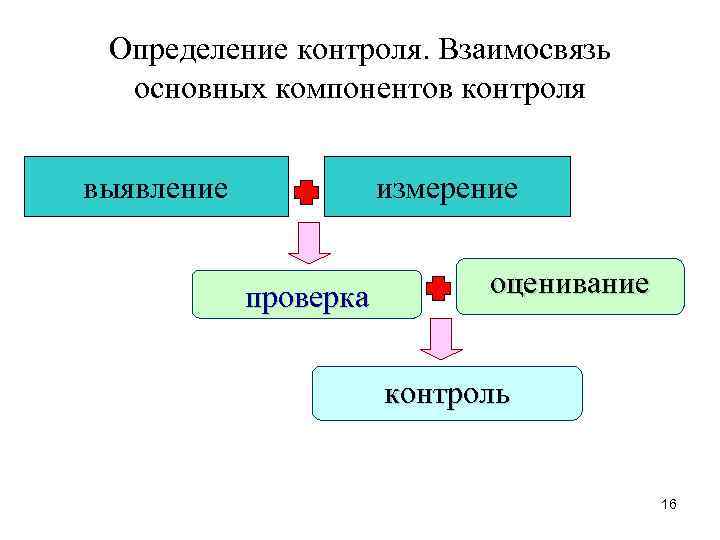 Определение контроля. Взаимосвязь основных компонентов контроля

выявление

измерение

проверка

оценивание

контроль

16